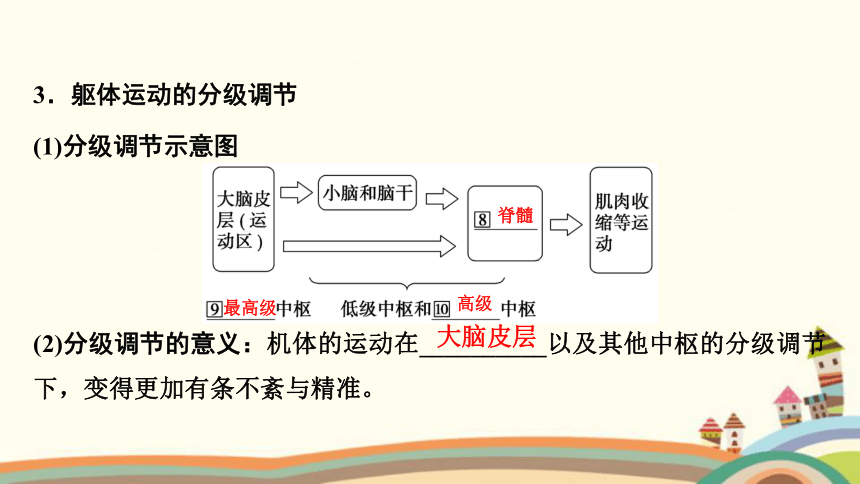 3．躯体运动的分级调节

(1)分级调节示意图

大脑皮层(运动区)

小脑和脑干

8 脊髓

肌肉收缩等运动

9 最高级中枢　　低级中枢和 10 高级 中枢

(2)分级调节的意义：机体的运动在 大脑皮层 以及其他中枢的分级调节下，变得更加有条不紊与精准。